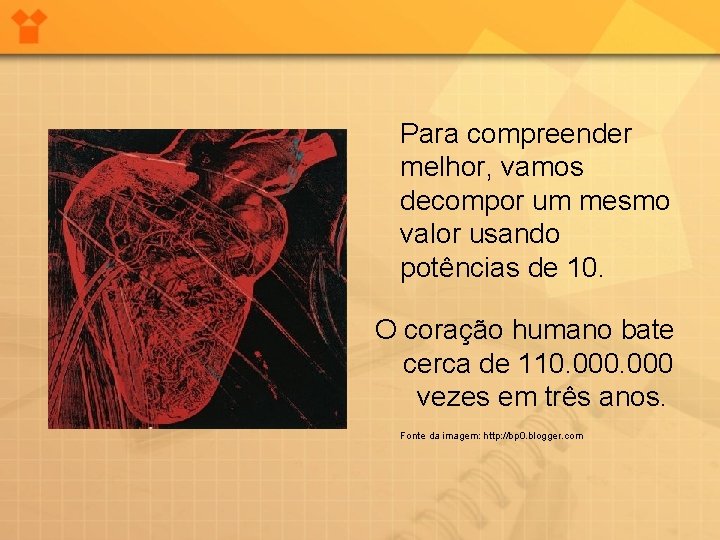 Para compreender melhor, vamos decompor um mesmo valor usando potências de 10.

O coração humano bate cerca de 110.000.000 vezes em três anos.

Fonte da imagem: http://bp0.blogger.com